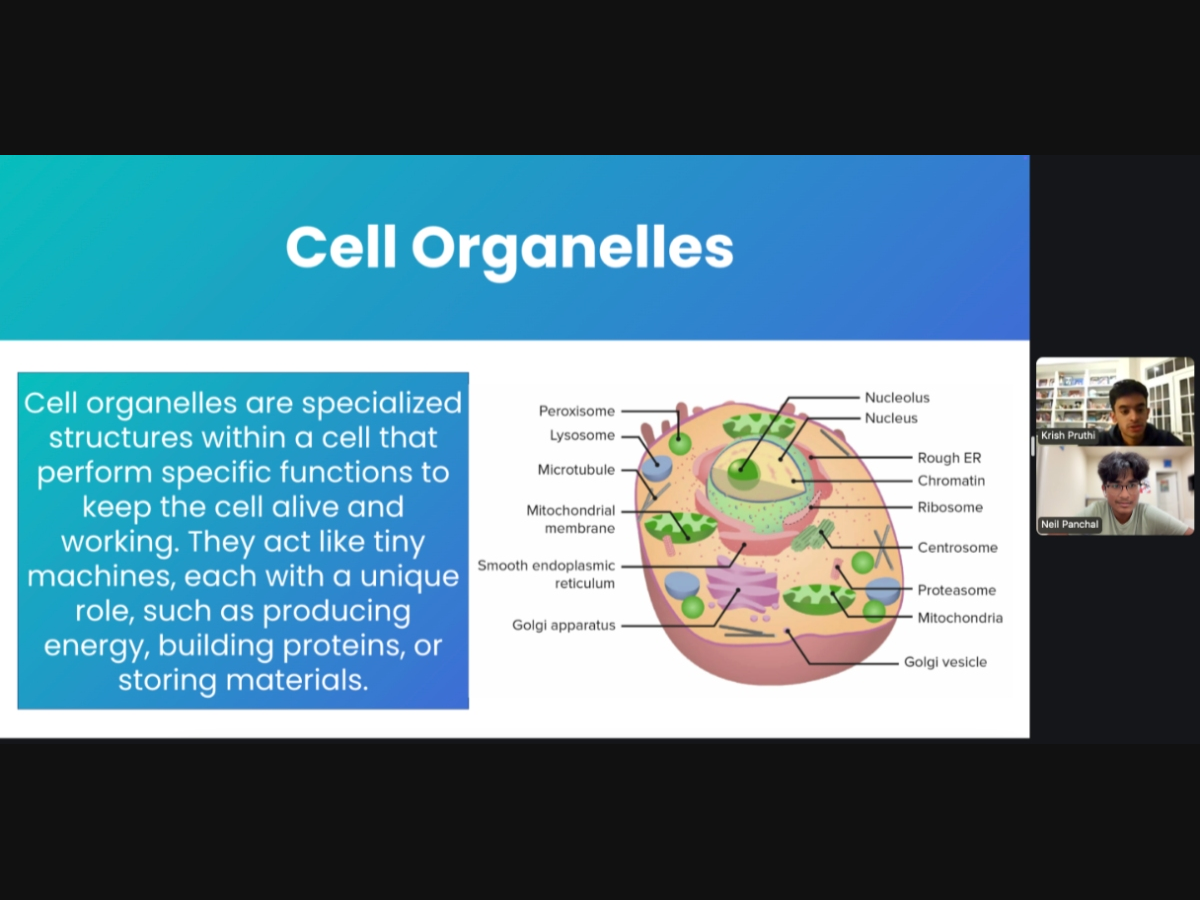 Cell Organelles

Cell organelles are specialized structures within a cell that perform specific functions to keep the cell alive and working. They act like tiny machines, each with a unique role, such as producing energy, building proteins, or storing materials.

Peroxisome
Lysosome
Microtubule
Mitochondrial membrane
Smooth endoplasmic reticulum
Golgi apparatus
Nucleolus
Nucleus
Rough ER
Chromatin
Ribosome
Centrosome
Proteasome
Mitochondria
Golgi vesicle

Krish Pruthi
Neil Panchal